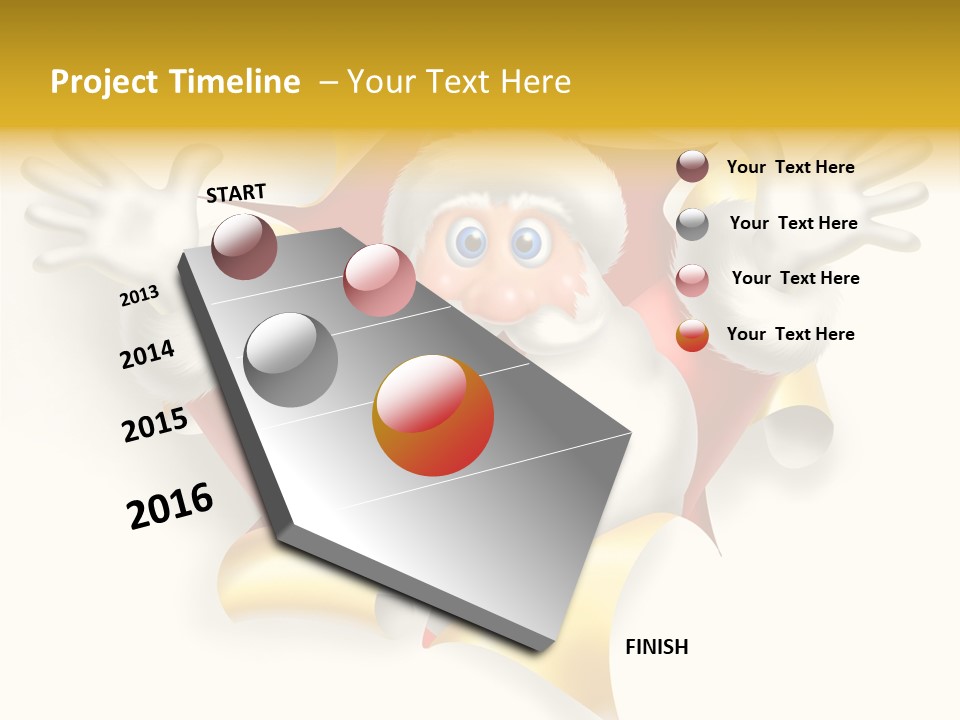 Project Timeline – Your Text Here

START

2013

2014

2015

2016

FINISH

Your Text Here

Your Text Here

Your Text Here

Your Text Here